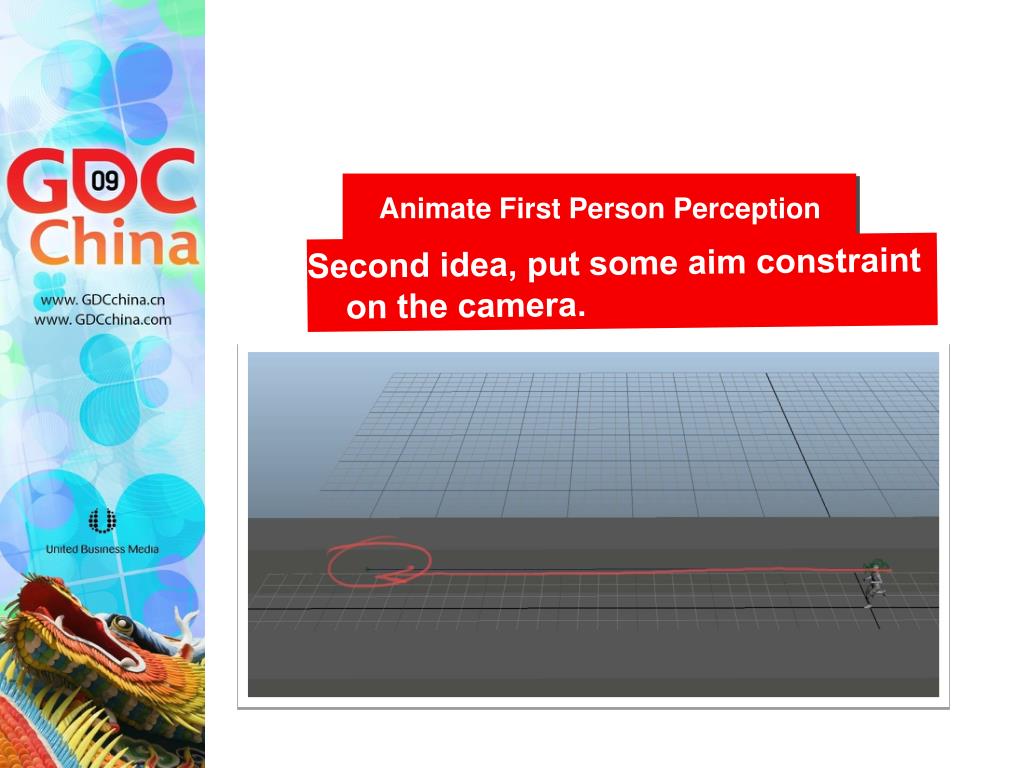 GDC 09 China

www. GDCchina.cn
www. GDCchina.com

United Business Media

Animate First Person Perception

Second idea, put some aim constraint on the camera.